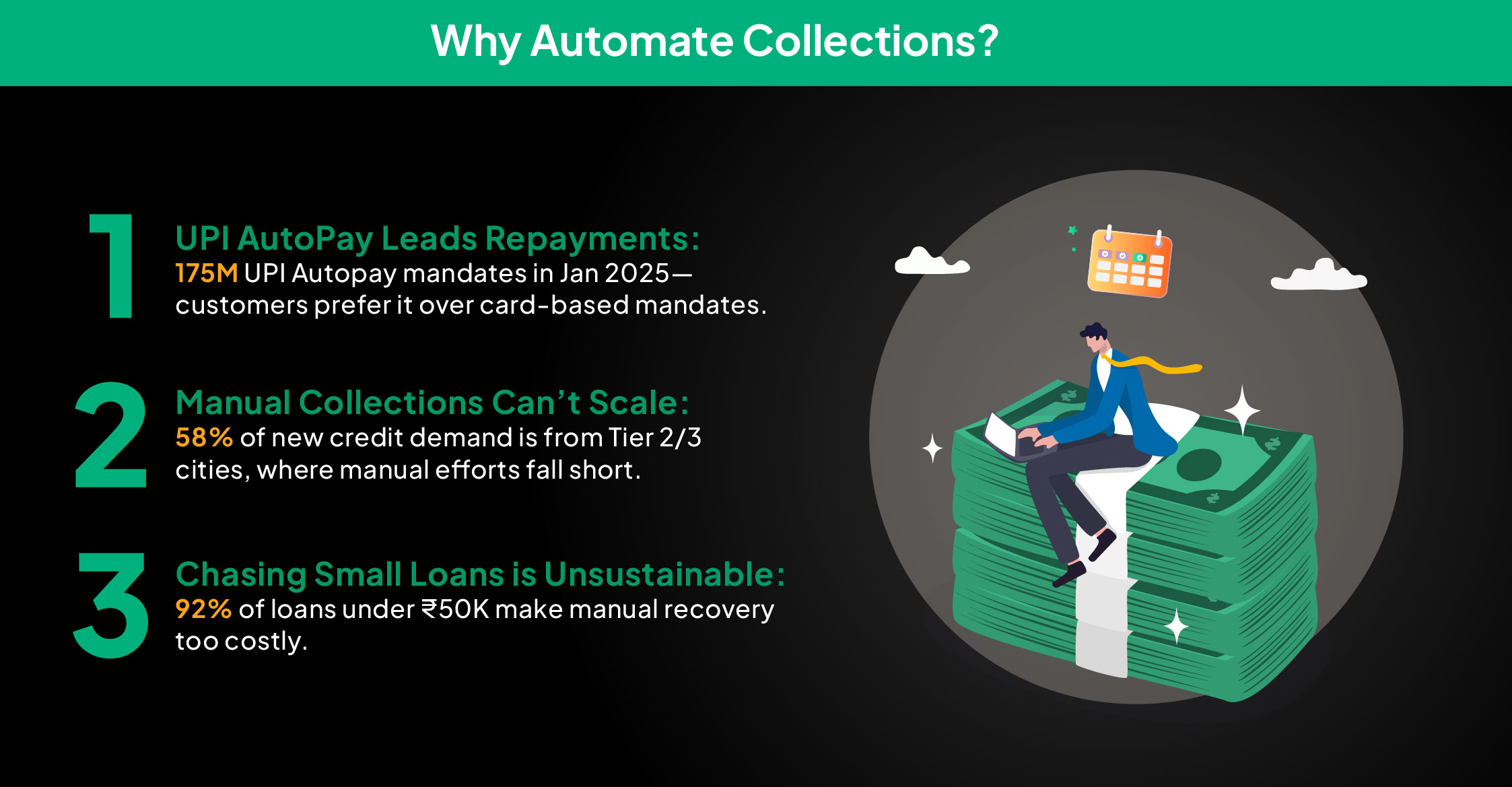 Why Automate Collections?

1

UPI AutoPay Leads Repayments:

175M UPI Autopay mandates in Jan 2025—customers prefer it over card-based mandates.

2

Manual Collections Can't Scale:

58% of new credit demand is from Tier 2/3 cities, where manual efforts fall short.

3

Chasing Small Loans is Unsustainable:

92% of loans under ₹50K make manual recovery too costly.